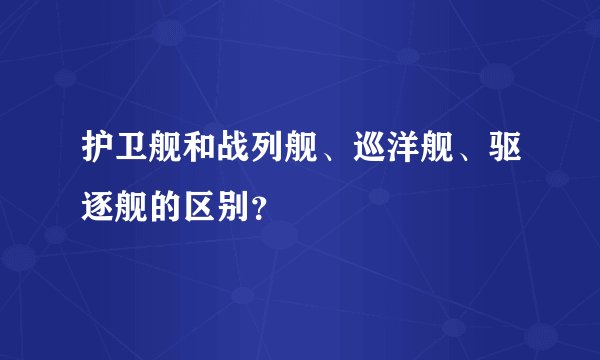 护卫舰和战列舰、巡洋舰、驱逐舰的区别？